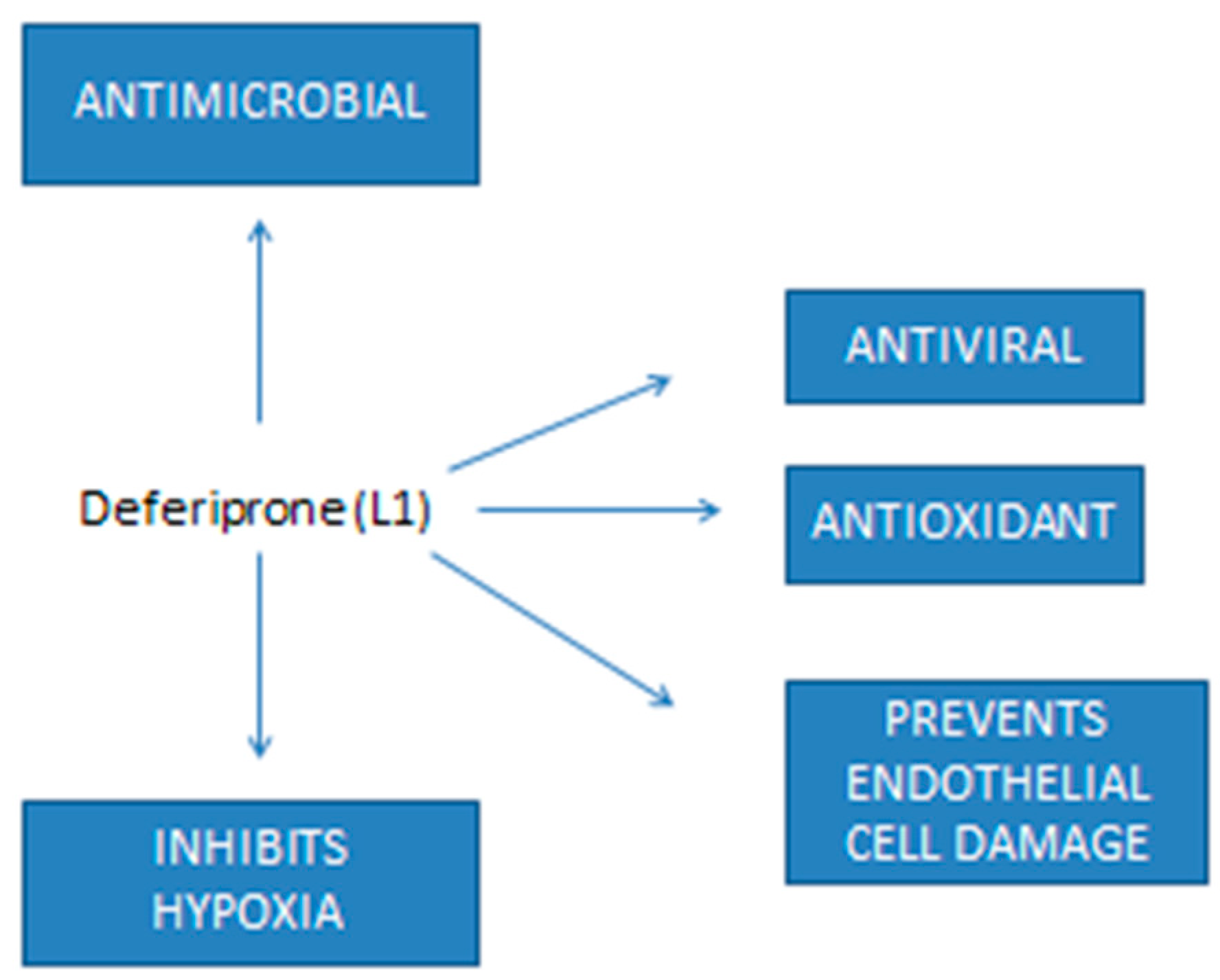 ANTIMICROBIAL

ANTIVIRAL

Deferiprone (L1)

ANTIOXIDANT

PREVENTS ENDOTHELIAL CELL DAMAGE

INHIBITS HYPOXIA